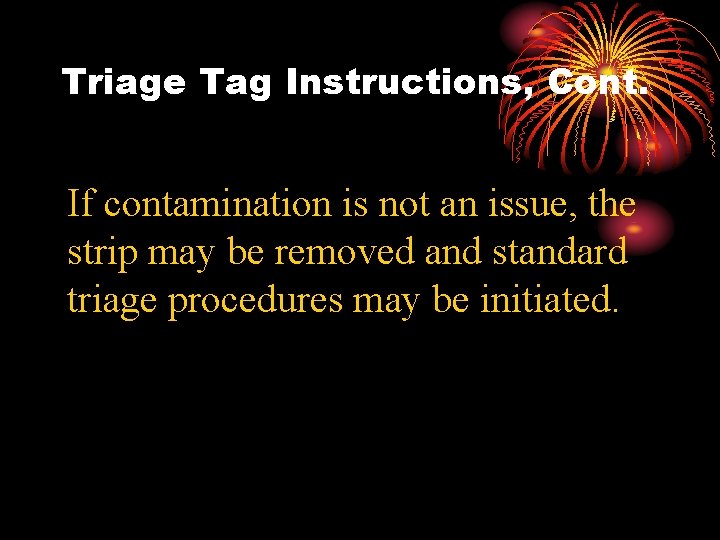 Triage Tag Instructions, Cont.

If contamination is not an issue, the strip may be removed and standard triage procedures may be initiated.